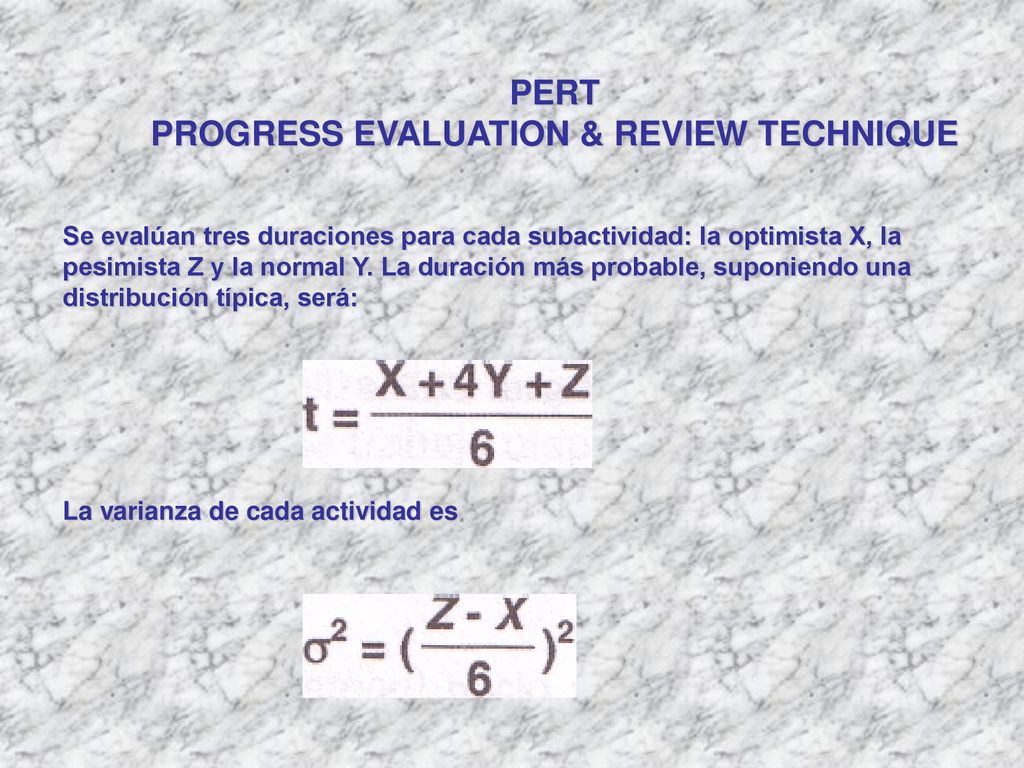 PERT
PROGRESS EVALUATION & REVIEW TECHNIQUE

Se evalúan tres duraciones para cada subactividad: la optimista X, la pesimista Z y la normal Y. La duración más probable, suponiendo una distribución típica, será:

$t = \frac{X + 4Y + Z}{6}$

La varianza de cada actividad es

$\sigma^2 = (\frac{Z - X}{6})^2$